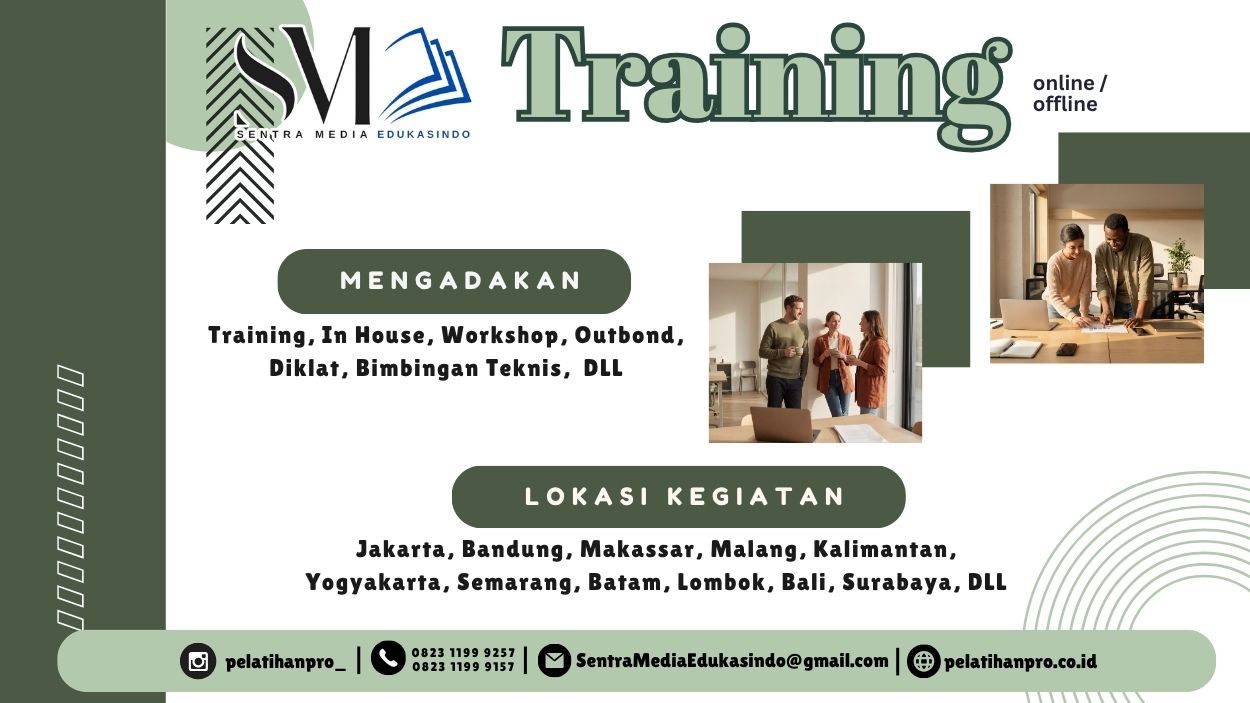 SM
SENTRA MEDIA EDUKASINDO

Training

online / offline

MENGADAKAN

Training, In House, Workshop, Outbond, Diklat, Bimbingan Teknis, DLL

LOKASI KEGIATAN

Jakarta, Bandung, Makassar, Malang, Kalimantan, Yogyakarta, Semarang, Batam, Lombok, Bali, Surabaya, DLL

pelatihanpro_ | 0823 1199 9257 0823 1199 9157 | SentraMediaEdukasindo@gmail.com | pelatihanpro.co.id